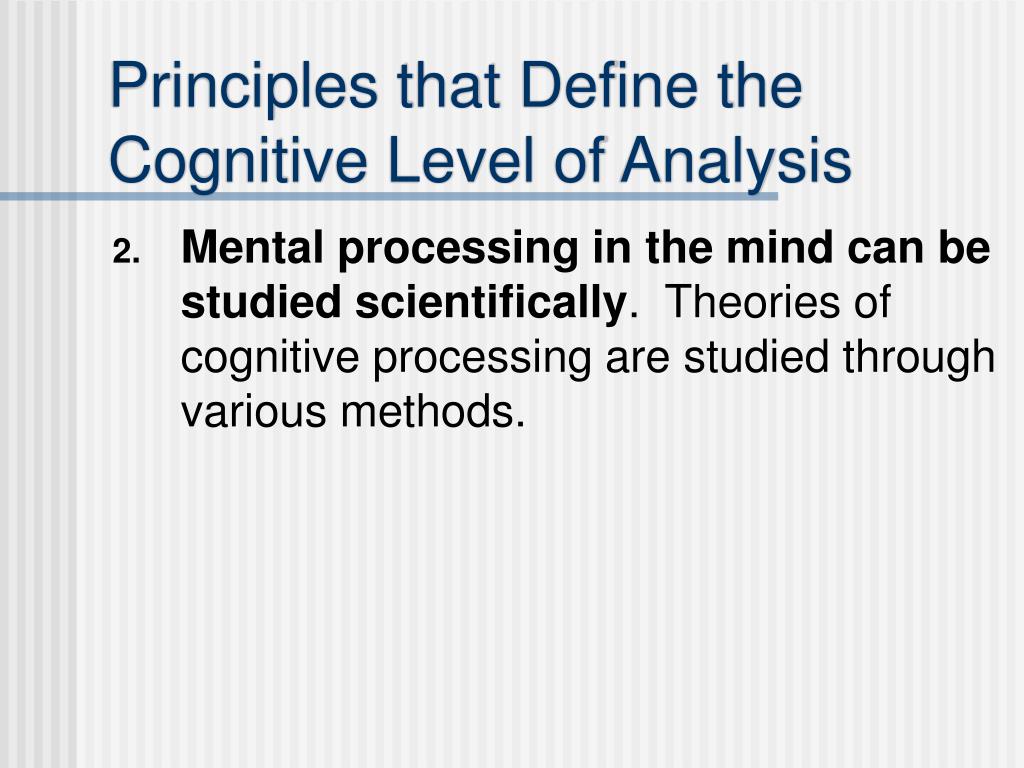 Principles that Define the Cognitive Level of Analysis

2. Mental processing in the mind can be studied scientifically. Theories of cognitive processing are studied through various methods.